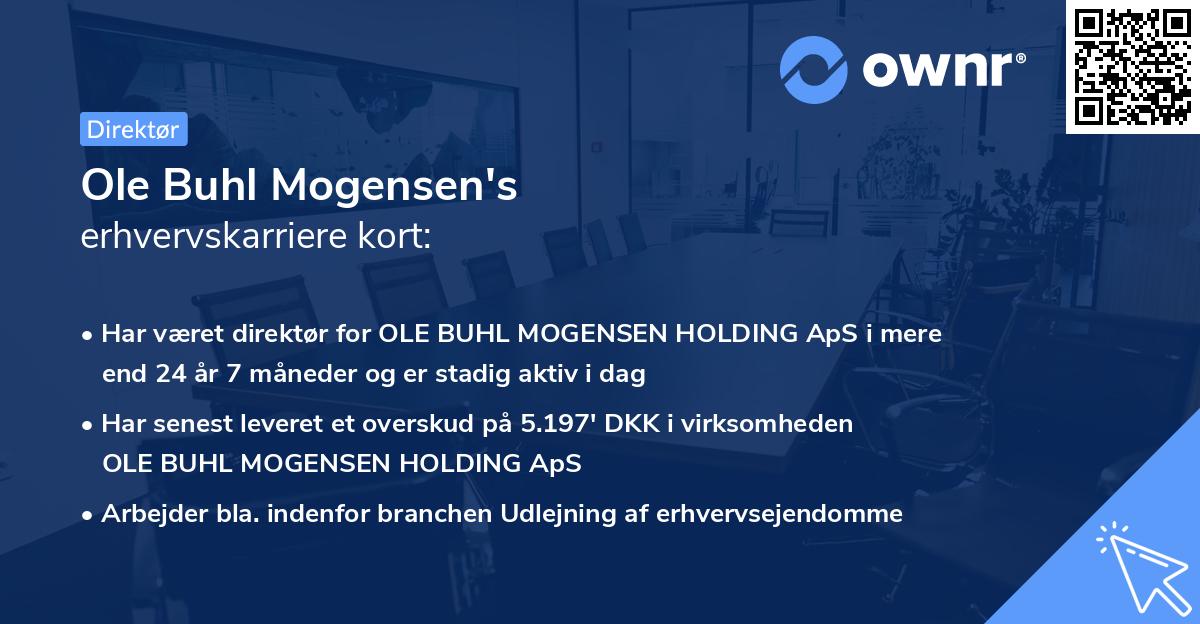 ownr®

Direktør

Ole Buhl Mogensen's
erhvervskarriere kort:

• Har været direktør for OLE BUHL MOGENSEN HOLDING ApS i mere end 24 år 7 måneder og er stadig aktiv i dag

• Har senest leveret et overskud på 5.197' DKK i virksomheden OLE BUHL MOGENSEN HOLDING ApS

• Arbejder bla. indenfor branchen Udlejning af erhvervsejendomme